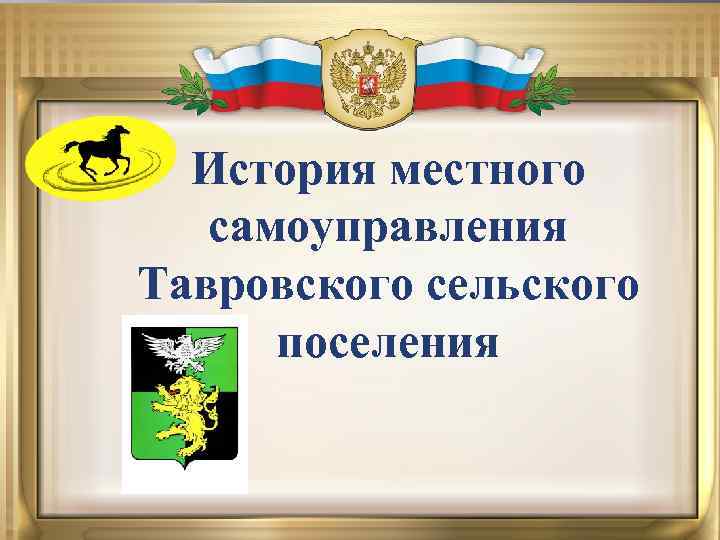 История местного самоуправления Тавровского сельского поселения